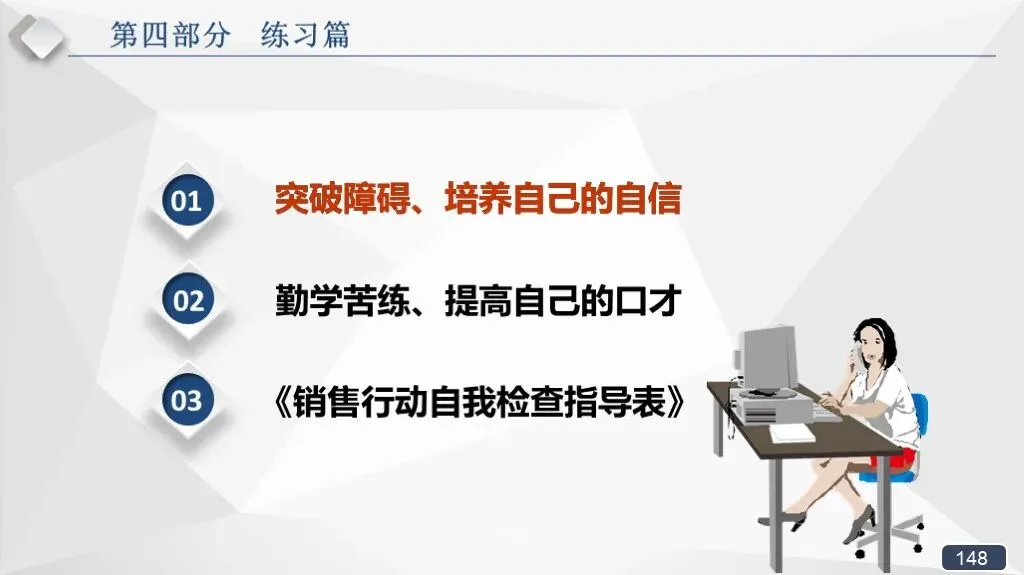 第四部分　练习篇

01
突破障碍、培养自己的自信

02
勤学苦练、提高自己的口才

03
《销售行动自我检查指导表》

148